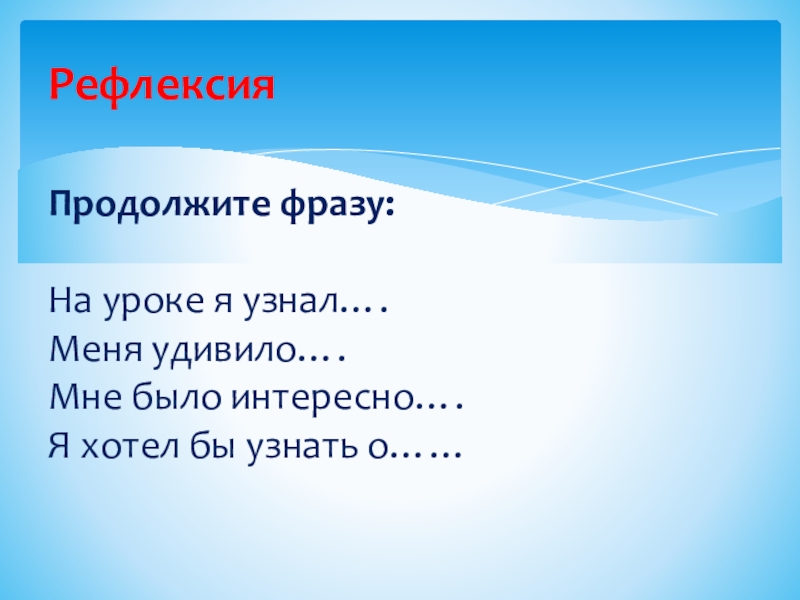 Рефлексия

Продолжите фразу:

На уроке я узнал….
Меня удивило….
Мне было интересно….
Я хотел бы узнать о……